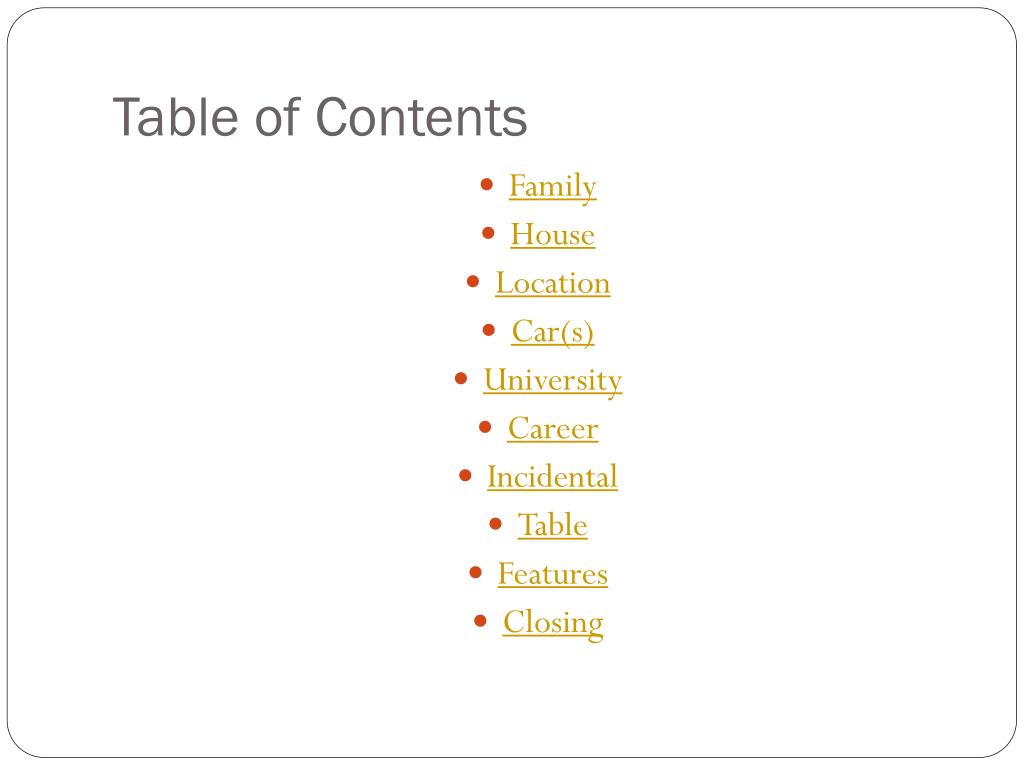 Table of Contents

- Family
- House
- Location
- Car(s)
- University
- Career
- Incidental
- Table
- Features
- Closing